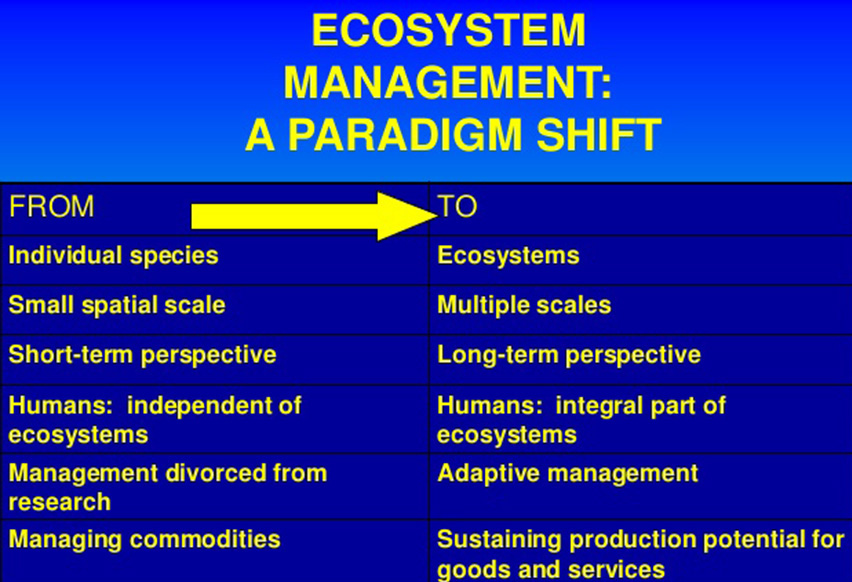 ECOSYSTEM MANAGEMENT: A PARADIGM SHIFT

| FROM | TO |
|---|---|
| Individual species | Ecosystems |
| Small spatial scale | Multiple scales |
| Short-term perspective | Long-term perspective |
| Humans: independent of ecosystems | Humans: integral part of ecosystems |
| Management divorced from research | Adaptive management |
| Managing commodities | Sustaining production potential for goods and services |